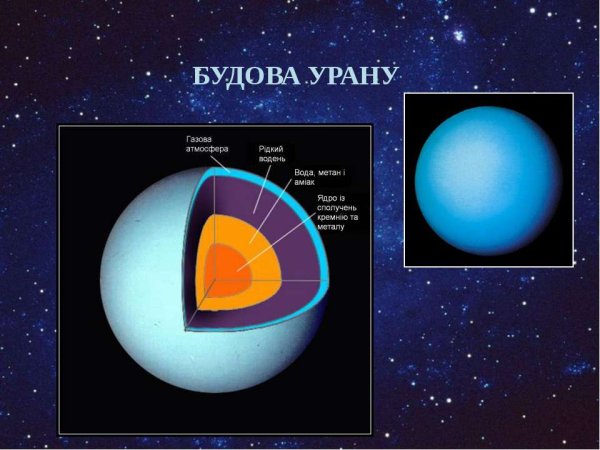 БУДОВА УРАНУ

Газова атмосфера

Рідкий водень

Вода, метан і аміак

Ядро із сполучень кремнію та металу